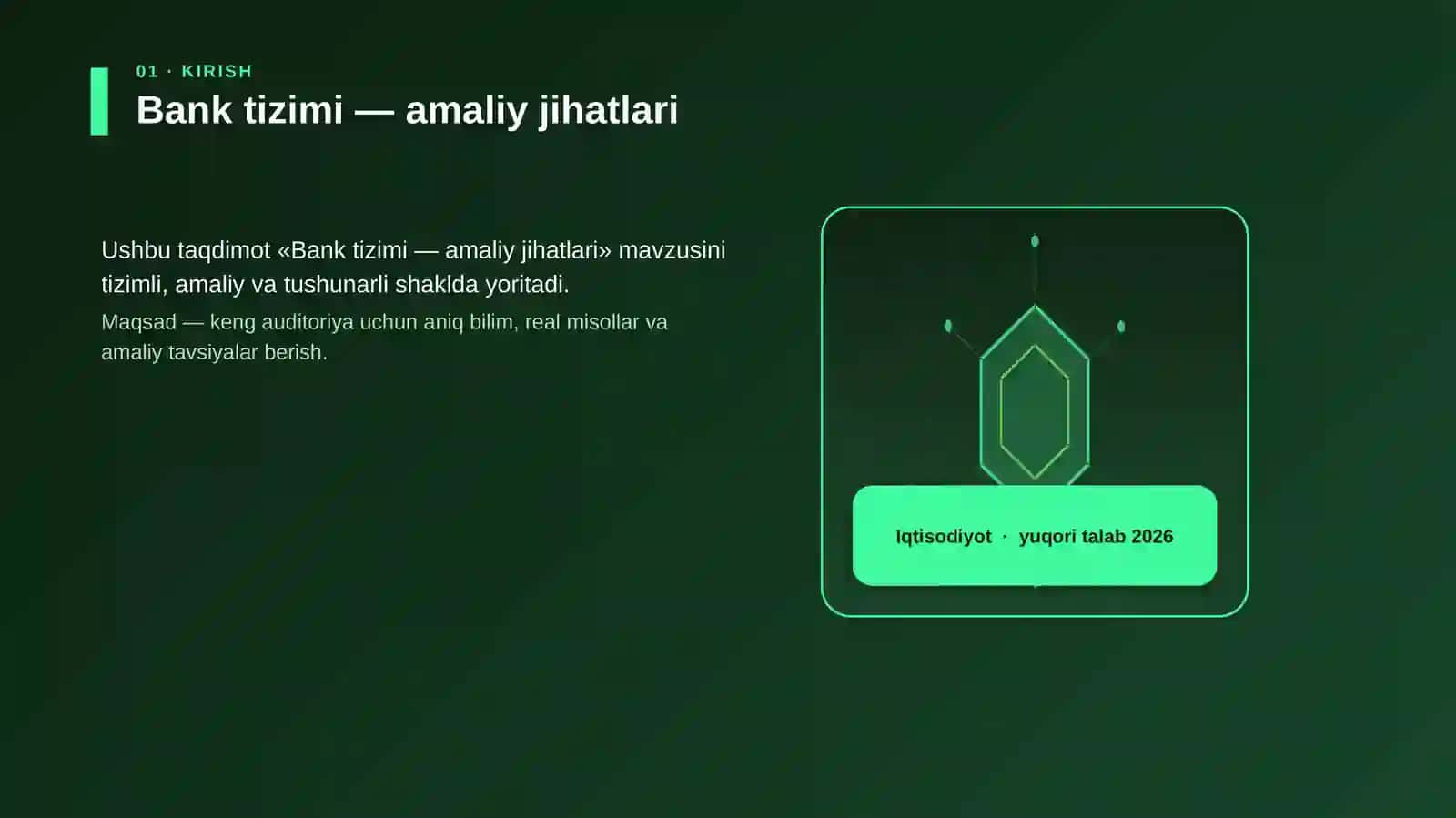 01 · KIRISH

Bank tizimi — amaliy jihatlari

Ushbu taqdimot «Bank tizimi — amaliy jihatlari» mavzusini tizimli, amaliy va tushunarli shaklda yoritadi.

Maqsad — keng auditoriya uchun aniq bilim, real misollar va amaliy tavsiyalar berish.

Iqtisodiyot · yuqori talab 2026